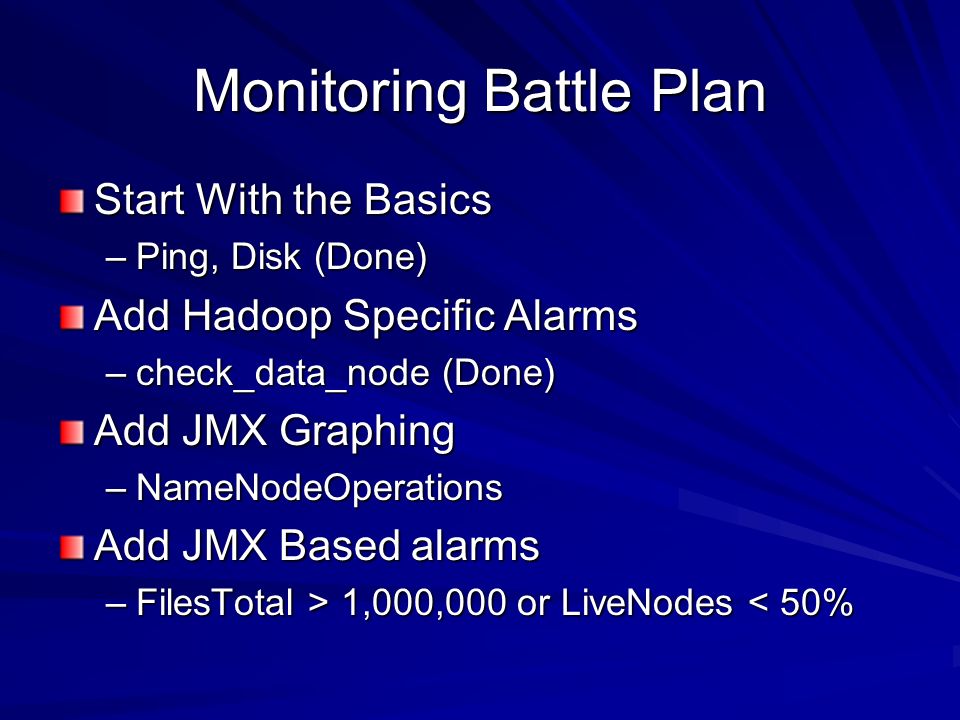 Monitoring Battle Plan

Start With the Basics
– Ping, Disk (Done)

Add Hadoop Specific Alarms
– check_data_node (Done)

Add JMX Graphing
– NameNodeOperations

Add JMX Based alarms
– FilesTotal > 1,000,000 or LiveNodes < 50%